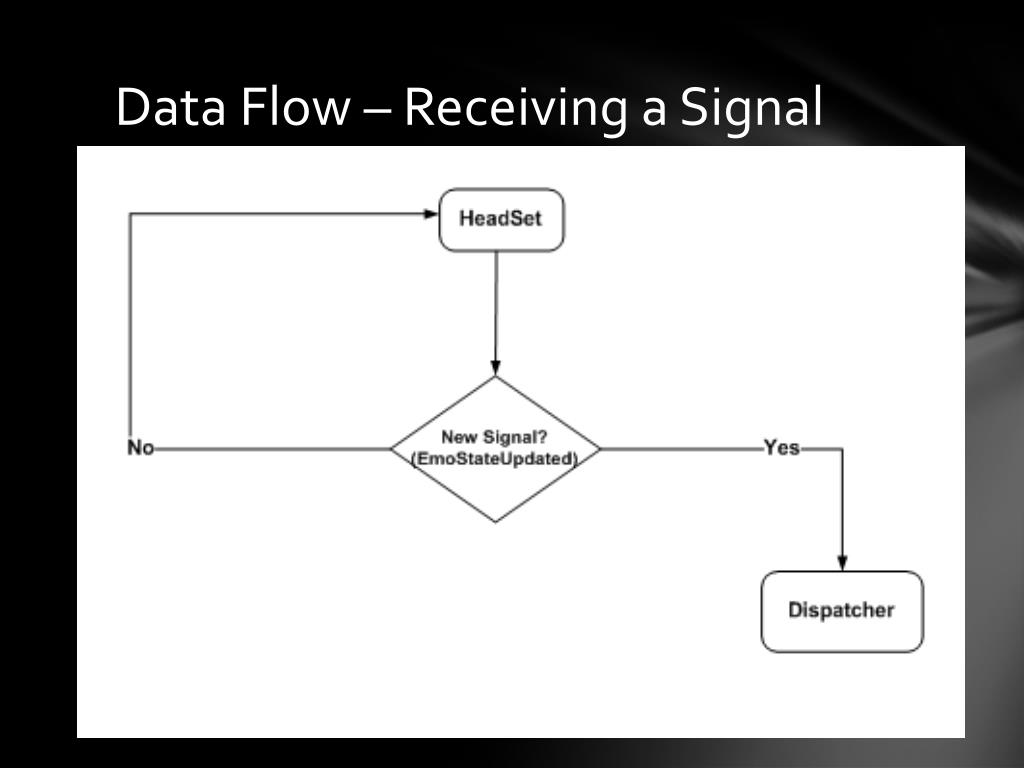 Data Flow – Receiving a Signal

HeadSet

New Signal? (EmoStateUpdated)

No

Yes

Dispatcher